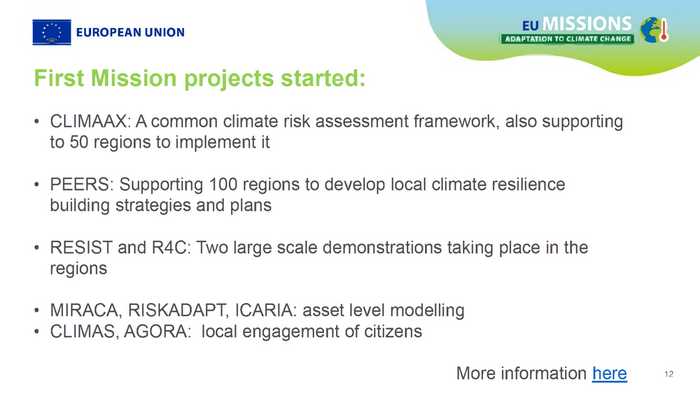 EUROPEAN UNION

EU MISSIONS
ADAPTATION TO CLIMATE CHANGE

First Mission projects started:

• CLIMAAX: A common climate risk assessment framework, also supporting to 50 regions to implement it

• PEERS: Supporting 100 regions to develop local climate resilience building strategies and plans

• RESIST and R4C: Two large scale demonstrations taking place in the regions

• MIRACA, RISKADAPT, ICARIA: asset level modelling
• CLIMAS, AGORA: local engagement of citizens

More information here

12